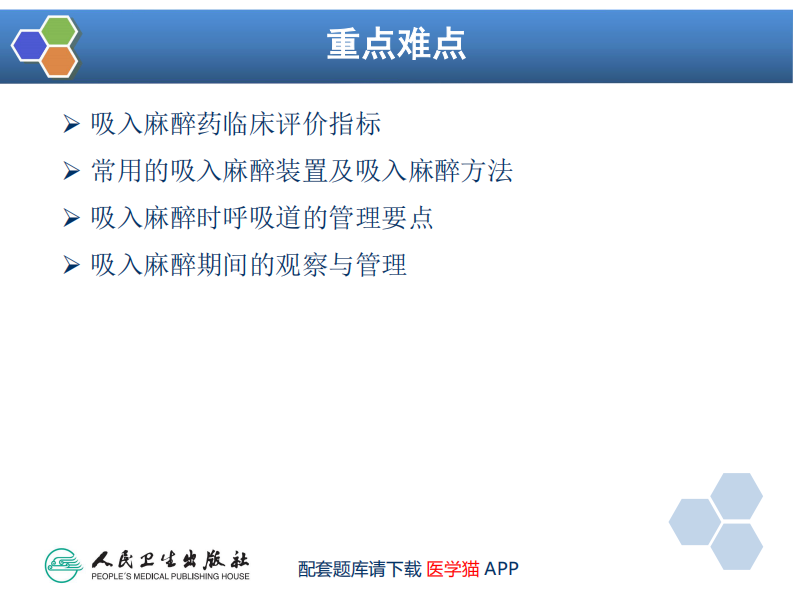 重点难点

➢ 吸入麻醉药临床评价指标

➢ 常用的吸入麻醉装置及吸入麻醉方法

➢ 吸入麻醉时呼吸道的管理要点

➢ 吸入麻醉期间的观察与管理

人民卫生出版社
PEOPLE'S MEDICAL PUBLISHING HOUSE

配套题库请下载 医学猫 APP